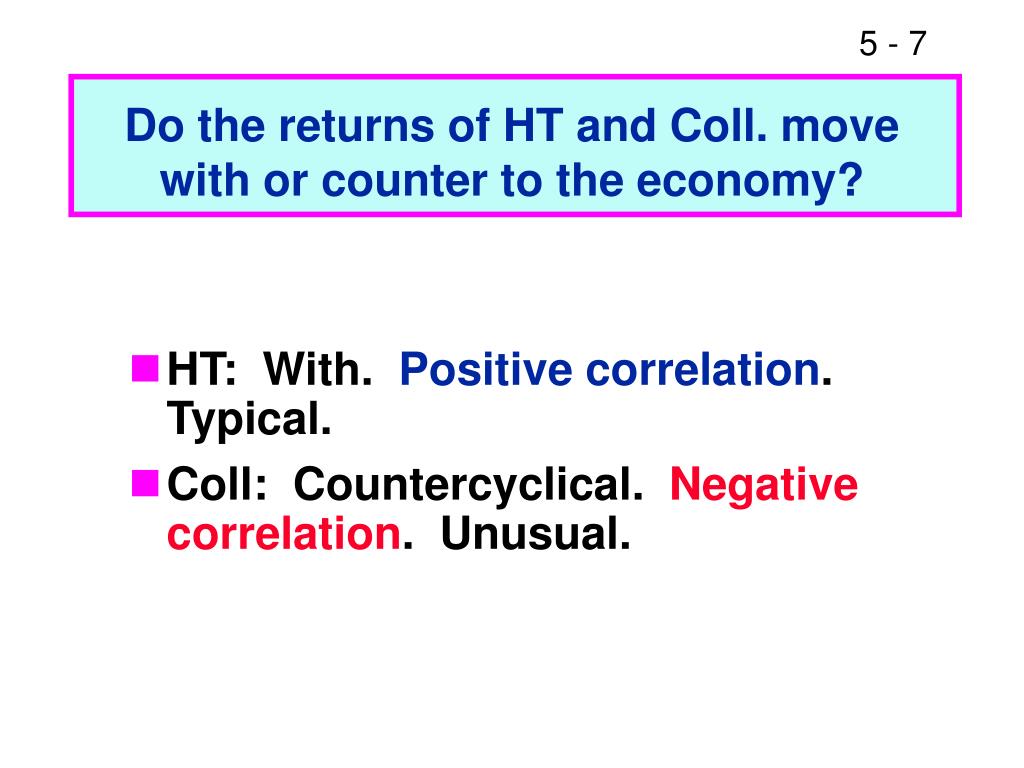 5 - 7

Do the returns of HT and Coll. move with or counter to the economy?

HT: With. Positive correlation. Typical.

Coll: Countercyclical. Negative correlation. Unusual.